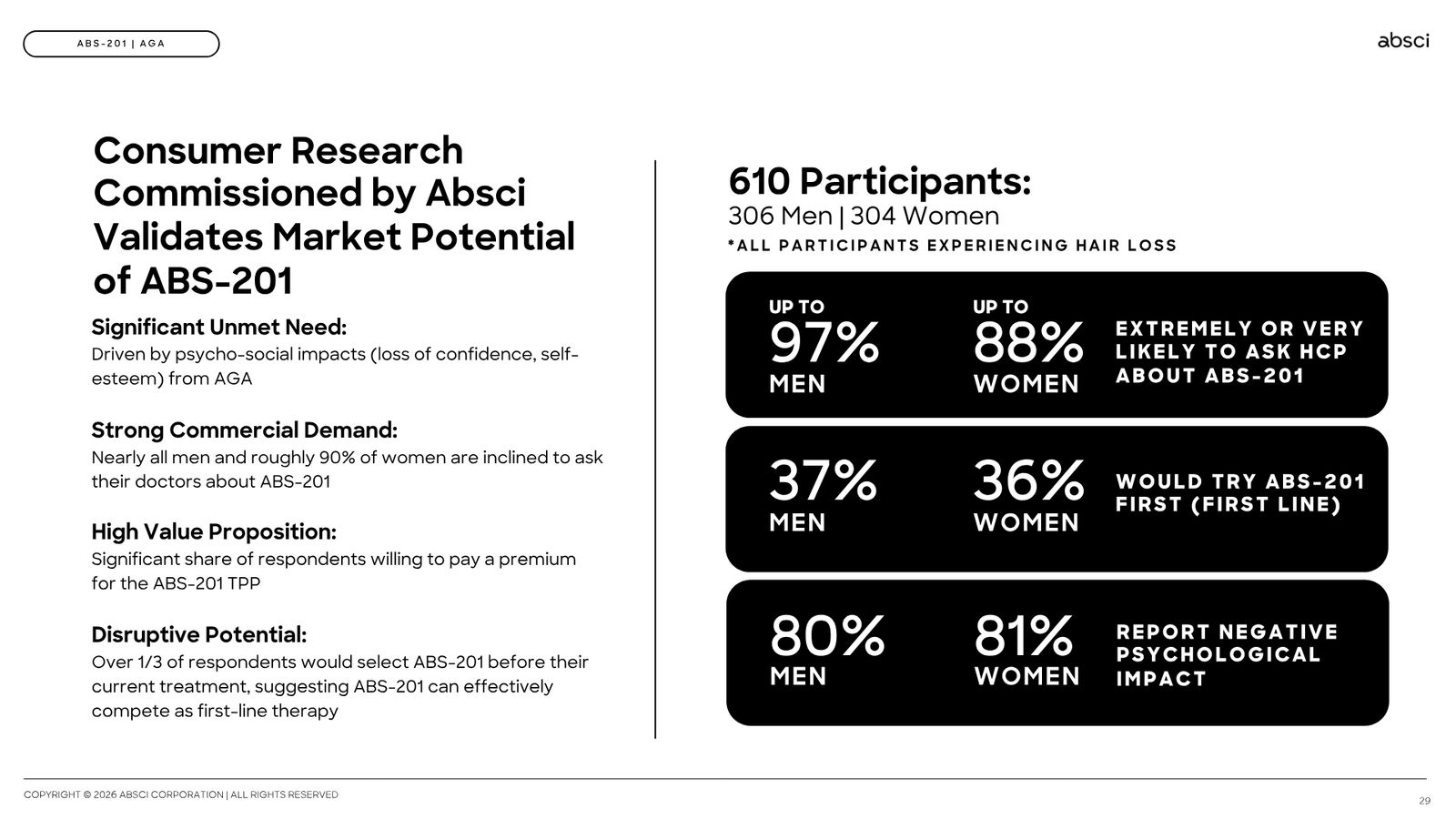 ABS-201 | AGA

absci

Consumer Research Commissioned by Absci Validates Market Potential of ABS-201

Significant Unmet Need:
Driven by psycho-social impacts (loss of confidence, self-esteem) from AGA

Strong Commercial Demand:
Nearly all men and roughly 90% of women are inclined to ask their doctors about ABS-201

High Value Proposition:
Significant share of respondents willing to pay a premium for the ABS-201 TPP

Disruptive Potential:
Over 1/3 of respondents would select ABS-201 before their current treatment, suggesting ABS-201 can effectively compete as first-line therapy

610 Participants:
306 Men | 304 Women
*ALL PARTICIPANTS EXPERIENCING HAIR LOSS

UP TO
97%
MEN

UP TO
88%
WOMEN

EXTREMELY OR VERY LIKELY TO ASK HCP ABOUT ABS-201

37%
MEN

36%
WOMEN

WOULD TRY ABS-201 FIRST (FIRST LINE)

80%
MEN

81%
WOMEN

REPORT NEGATIVE PSYCHOLOGICAL IMPACT

COPYRIGHT © 2026 ABSCI CORPORATION | ALL RIGHTS RESERVED

29